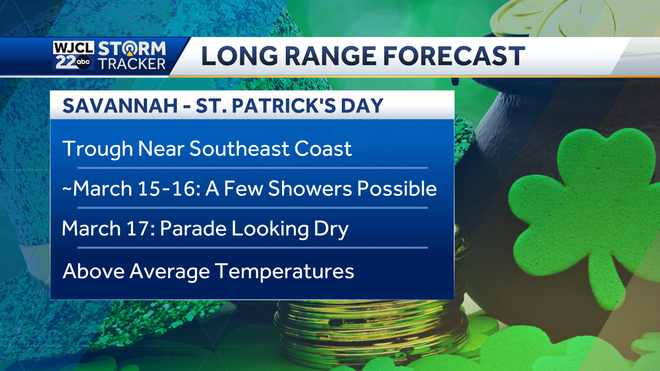 WJCL 22 abc STORM TRACKER

LONG RANGE FORECAST

SAVANNAH - ST. PATRICK'S DAY

Trough Near Southeast Coast

~March 15-16: A Few Showers Possible

March 17: Parade Looking Dry

Above Average Temperatures